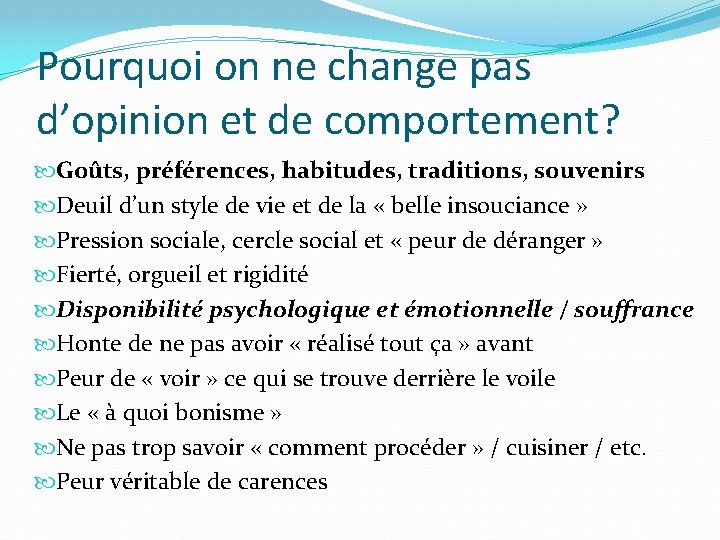 Pourquoi on ne change pas d’opinion et de comportement?

Goûts, préférences, habitudes, traditions, souvenirs
Deuil d’un style de vie et de la « belle insouciance »
Pression sociale, cercle social et « peur de déranger »
Fierté, orgueil et rigidité
Disponibilité psychologique et émotionnelle / souffrance
Honte de ne pas avoir « réalisé tout ça » avant
Peur de « voir » ce qui se trouve derrière le voile
Le « à quoi bonisme »
Ne pas trop savoir « comment procéder » / cuisiner / etc.
Peur véritable de carences